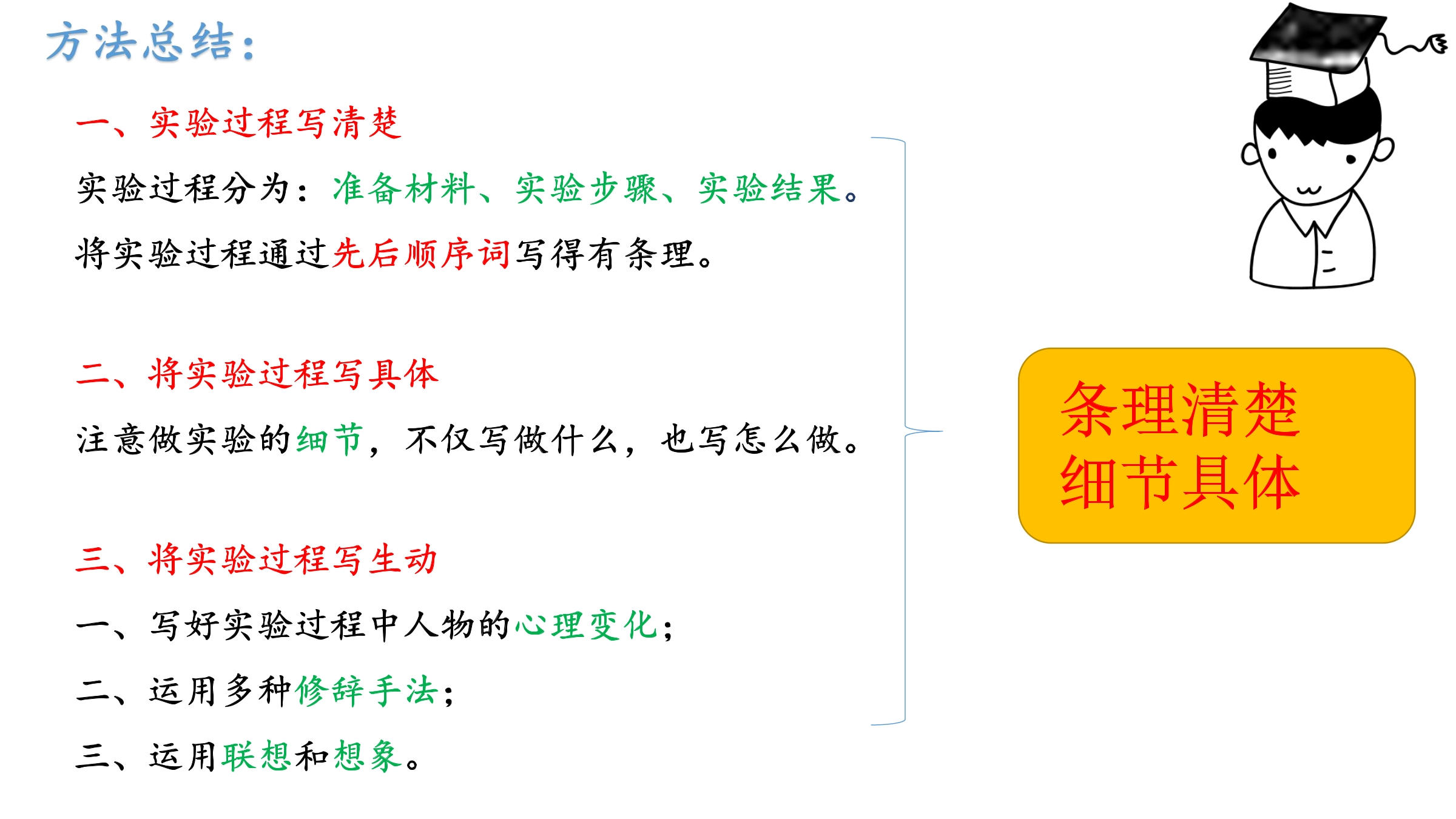 方法总结：

一、实验过程写清楚

实验过程分为：准备材料、实验步骤、实验结果。

将实验过程通过先后顺序词写得有条理。

二、将实验过程写具体

注意做实验的细节，不仅写做什么，也写怎么做。

三、将实验过程写生动

一、写好实验过程中人物的心理变化；

二、运用多种修辞手法；

三、运用联想和想象。

条理清楚
细节具体